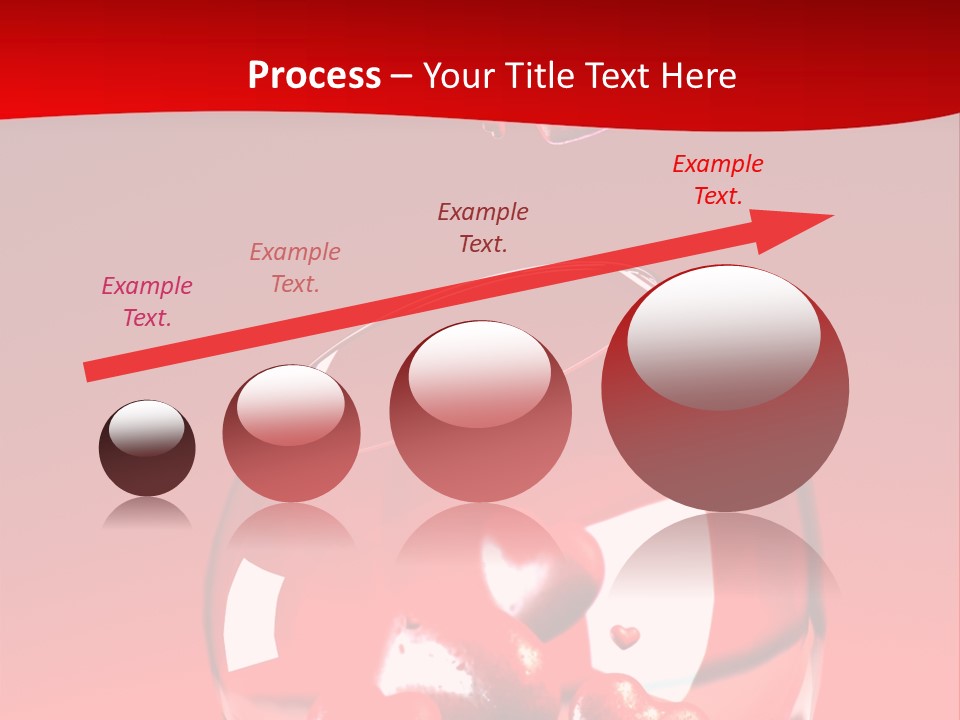 Process – Your Title Text Here

Example Text.

Example Text.

Example Text.

Example Text.